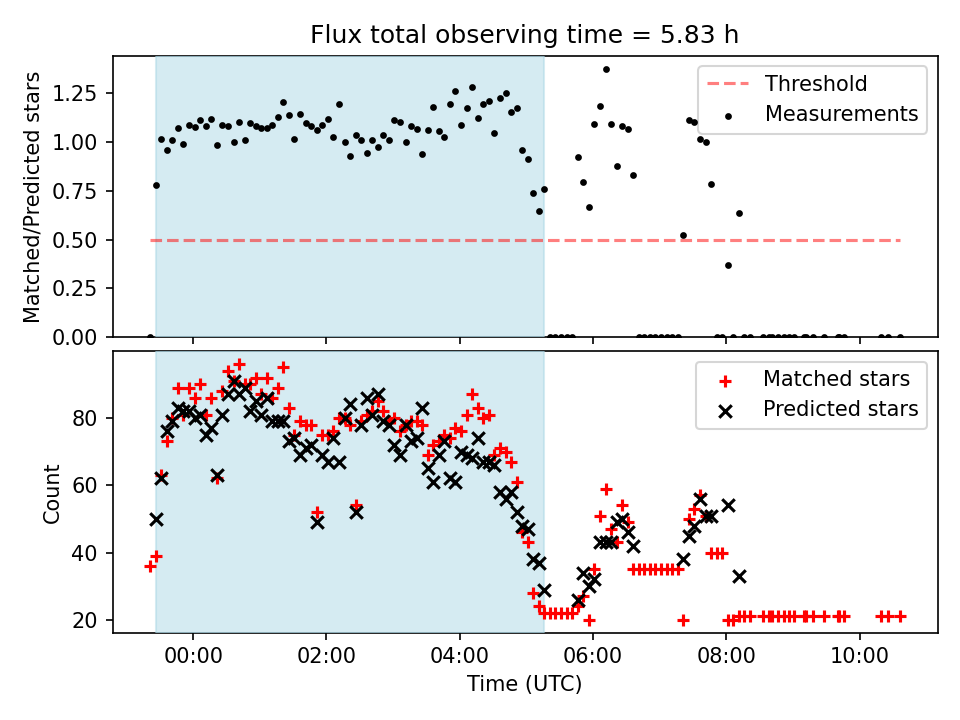 Flux total observing time = 5.83 h

Matched/Predicted stars

1.25
1.00
0.75
0.50
0.25
0.00

Threshold
Measurements

Count

80
60
40
20

Matched stars
Predicted stars

00:00
02:00
04:00
06:00
08:00
10:00

Time (UTC)